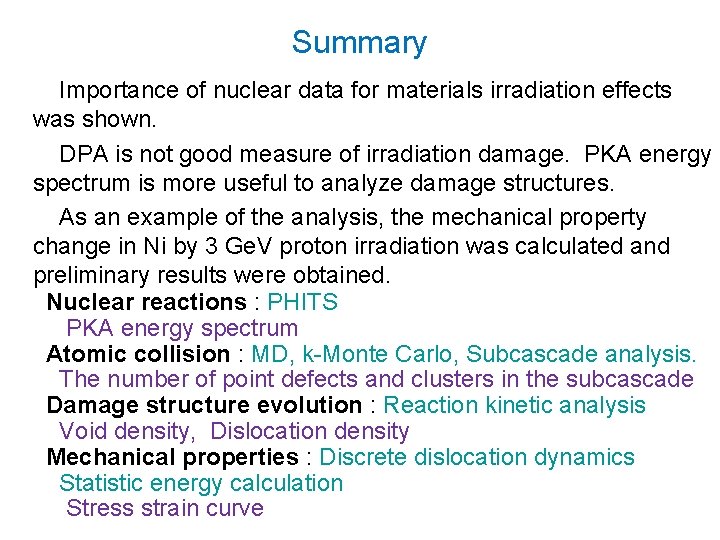 Summary

Importance of nuclear data for materials irradiation effects was shown.

DPA is not good measure of irradiation damage. PKA energy spectrum is more useful to analyze damage structures.

As an example of the analysis, the mechanical property change in Ni by 3 GeV proton irradiation was calculated and preliminary results were obtained.

Nuclear reactions : PHITS
PKA energy spectrum
Atomic collision : MD, k-Monte Carlo, Subcascade analysis.
The number of point defects and clusters in the subcascade
Damage structure evolution : Reaction kinetic analysis
Void density, Dislocation density
Mechanical properties : Discrete dislocation dynamics
Statistic energy calculation
Stress strain curve